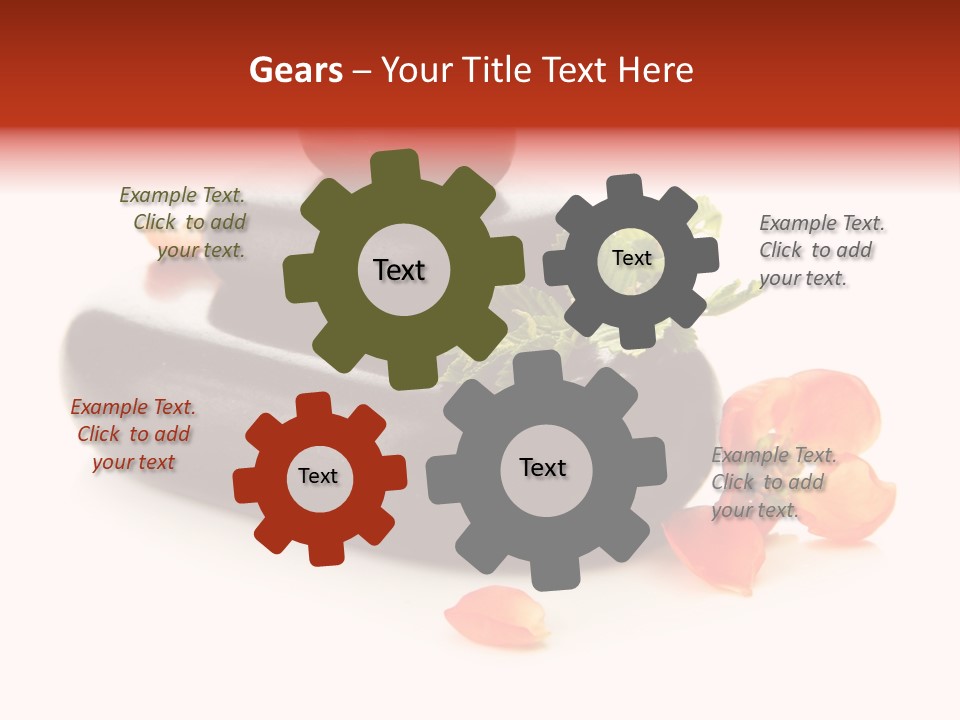 Gears – Your Title Text Here

Example Text. Click to add your text.

Text

Text

Example Text. Click to add your text.

Example Text. Click to add your text

Text

Text

Example Text. Click to add your text.